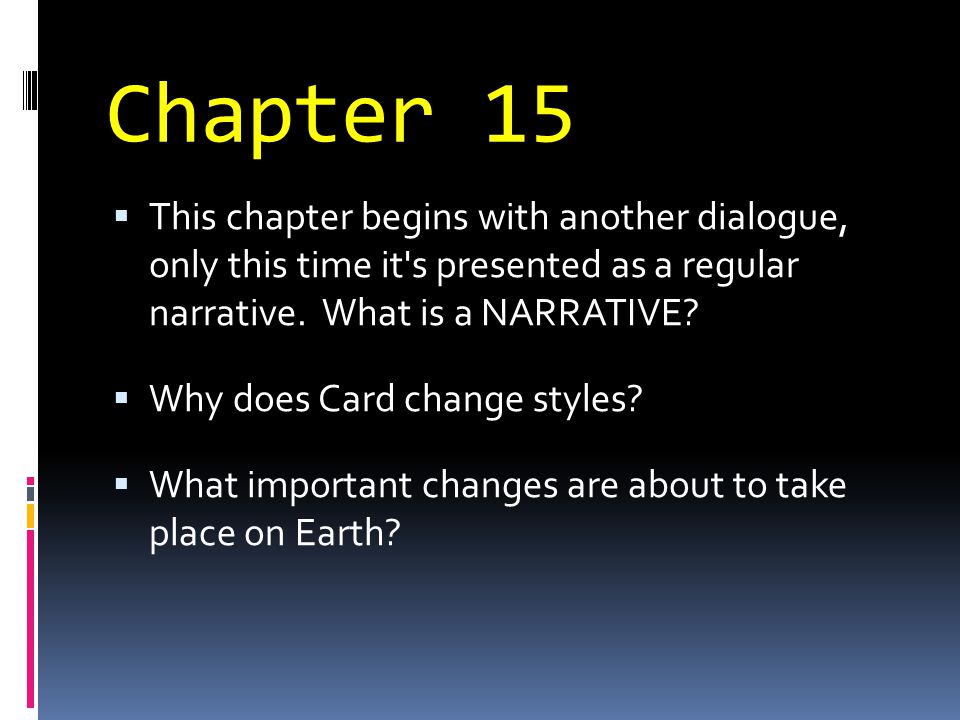 Chapter 15

▪ This chapter begins with another dialogue, only this time it's presented as a regular narrative. What is a NARRATIVE?

▪ Why does Card change styles?

▪ What important changes are about to take place on Earth?